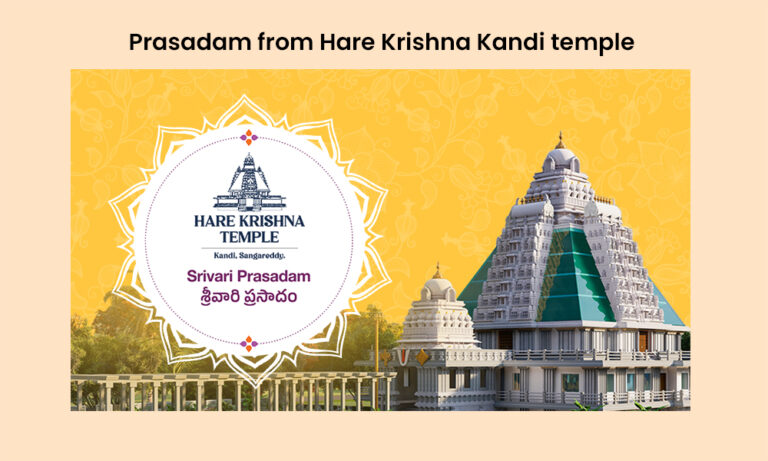 Prasadam from Hare Krishna Kandi temple

HARE KRISHNA TEMPLE
Kandi, Sangareddy.

Srivari Prasadam
శ్రీవారి ప్రసాదం